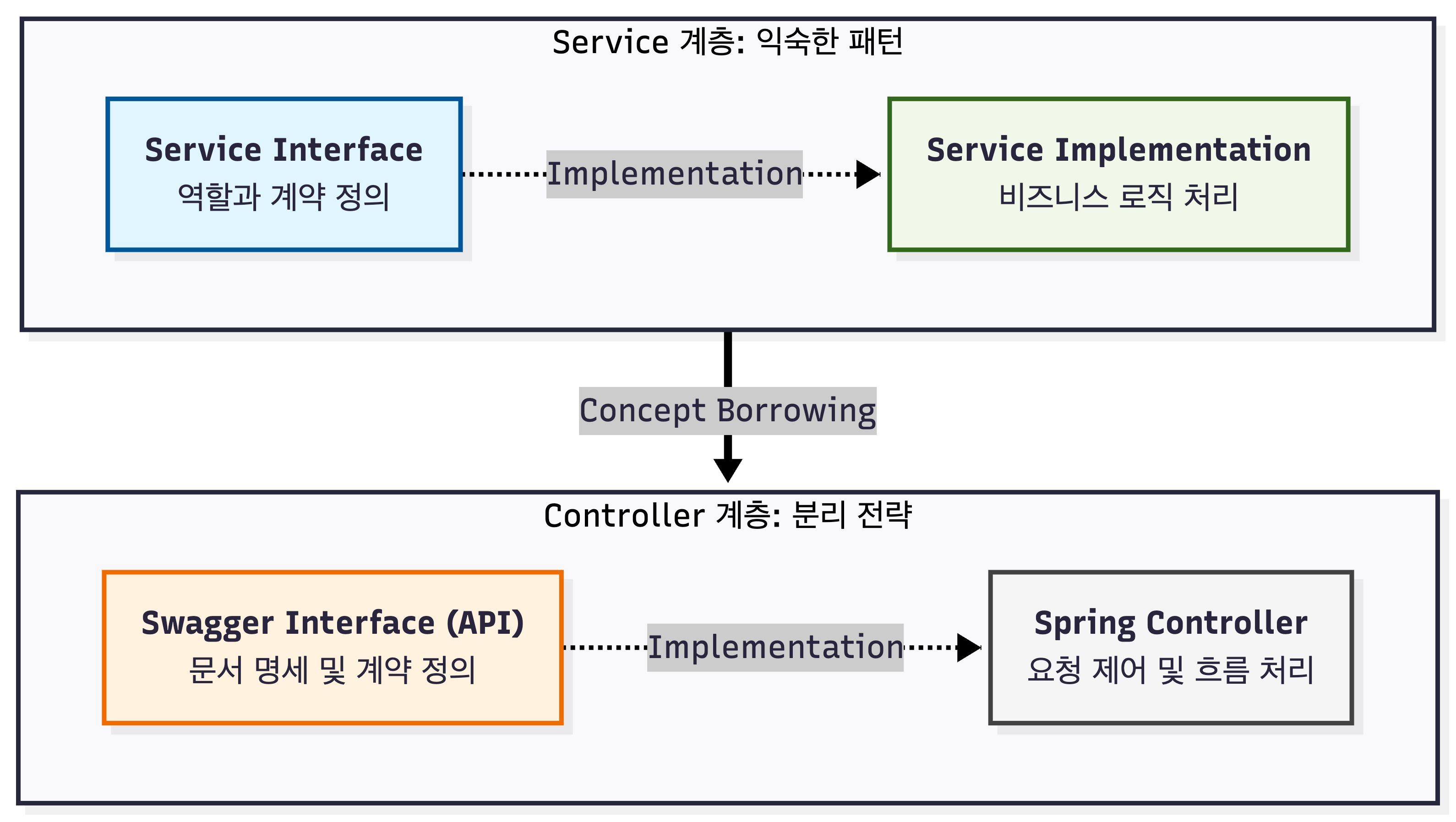 Service 계층: 익숙한 패턴

Service Interface
역할과 계약 정의

Implementation

Service Implementation
비즈니스 로직 처리

Concept Borrowing

Controller 계층: 분리 전략

Swagger Interface (API)
문서 명세 및 계약 정의

Implementation

Spring Controller
요청 제어 및 흐름 처리